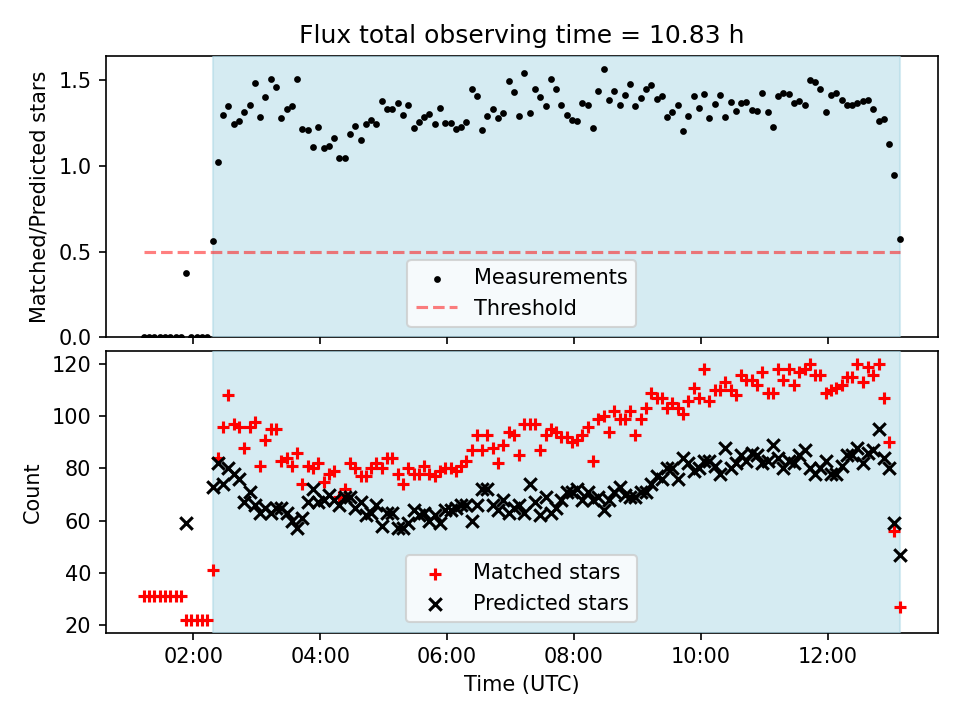 Flux total observing time = 10.83 h

Matched/Predicted stars

1.5
1.0
0.5
0.0

Measurements
Threshold

Count

120
100
80
60
40
20

Matched stars
Predicted stars

02:00
04:00
06:00
08:00
10:00
12:00

Time (UTC)